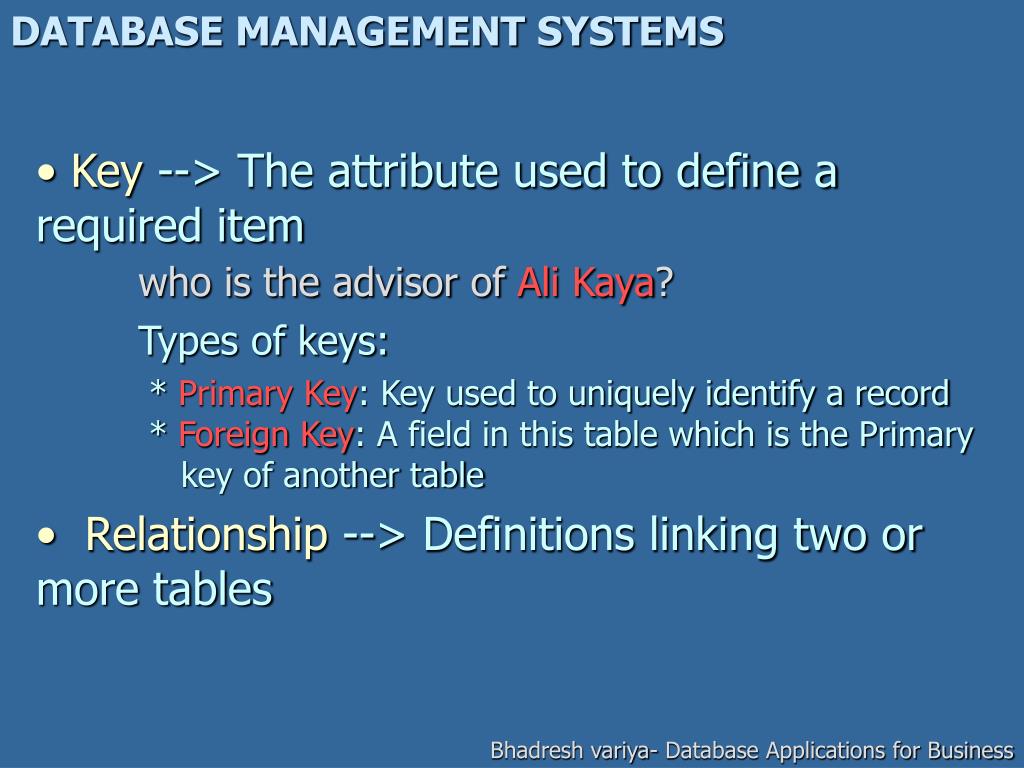 DATABASE MANAGEMENT SYSTEMS

• Key --> The attribute used to define a required item

who is the advisor of Ali Kaya?

Types of keys:

* Primary Key: Key used to uniquely identify a record
* Foreign Key: A field in this table which is the Primary key of another table

• Relationship --> Definitions linking two or more tables

Bhadresh variya- Database Applications for Business